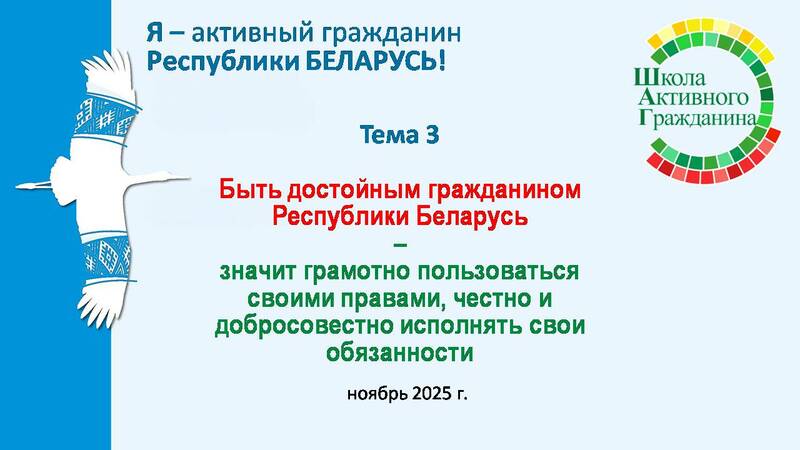 Я – активный гражданин
Республики БЕЛАРУСЬ!

Школа
Активного
Гражданина

Тема 3

Быть достойным гражданином Республики Беларусь
–
значит грамотно пользоваться своими правами, честно и добросовестно исполнять свои обязанности

ноябрь 2025 г.